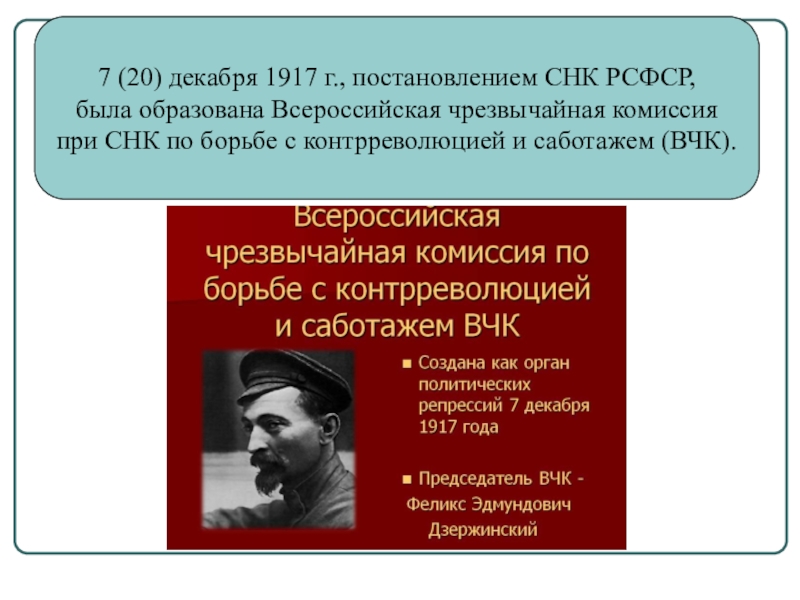 7 (20) декабря 1917 г., постановлением СНК РСФСР, была образована Всероссийская чрезвычайная комиссия при СНК по борьбе с контрреволюцией и саботажем (ВЧК).

Всероссийская чрезвычайная комиссия по борьбе с контрреволюцией и саботажем ВЧК

■ Создана как орган политических репрессий 7 декабря 1917 года

■ Председатель ВЧК - Феликс Эдмундович Дзержинский